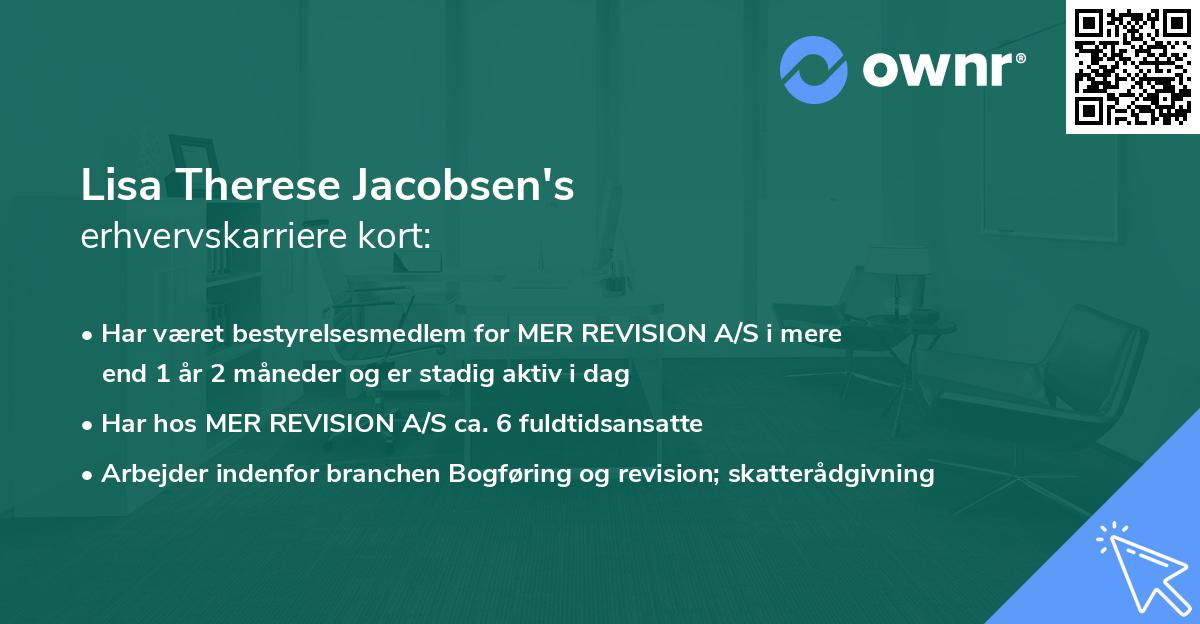 ownr®

Lisa Therese Jacobsen's
erhvervskarriere kort:

• Har været bestyrelsesmedlem for MER REVISION A/S i mere end 1 år 2 måneder og er stadig aktiv i dag
• Har hos MER REVISION A/S ca. 6 fuldtidsansatte
• Arbejder indenfor branchen Bogføring og revision; skatterådgivning